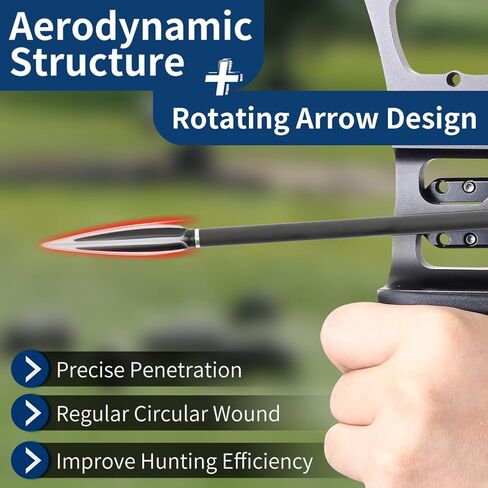 Aerodynamic Structure

+

Rotating Arrow Design

Precise Penetration

Regular Circular Wound

Improve Hunting Efficiency